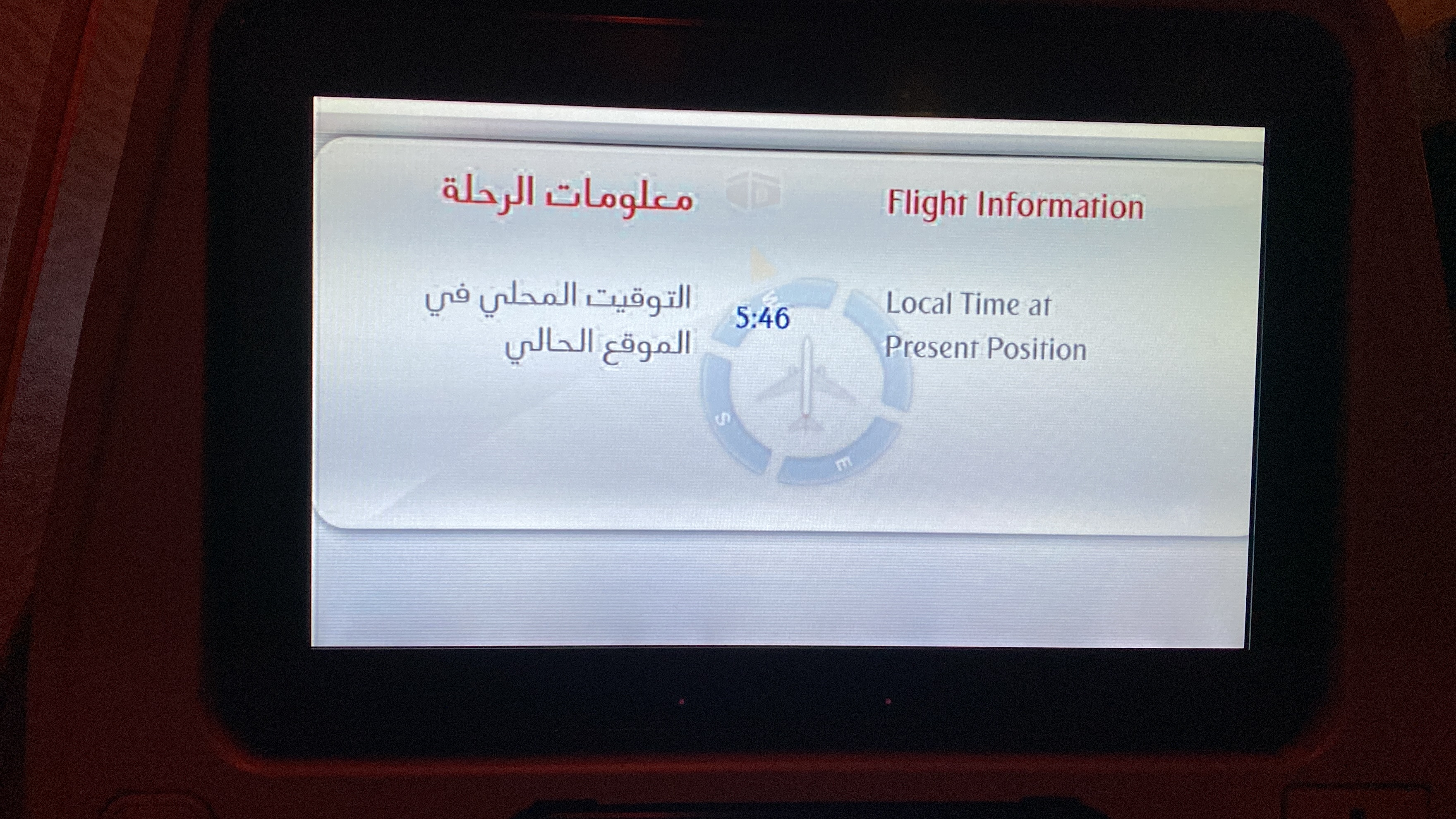 معلومات الرحلة

Flight Information

التوقيت المحلي في الموقع الحالي

5:46

Local Time at Present Position

W

S

E